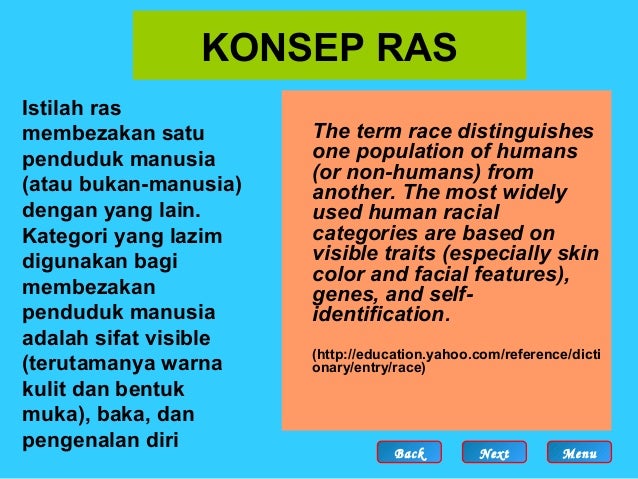 KONSEP RAS

Istilah ras membezakan satu penduduk manusia (atau bukan-manusia) dengan yang lain. Kategori yang lazim digunakan bagi membezakan penduduk manusia adalah sifat visible (terutamanya warna kulit dan bentuk muka), baka, dan pengenalan diri

The term race distinguishes one population of humans (or non-humans) from another. The most widely used human racial categories are based on visible traits (especially skin color and facial features), genes, and self-identification.

(http://education.yahoo.com/reference/dictionary/entry/race)

Back Next Menu